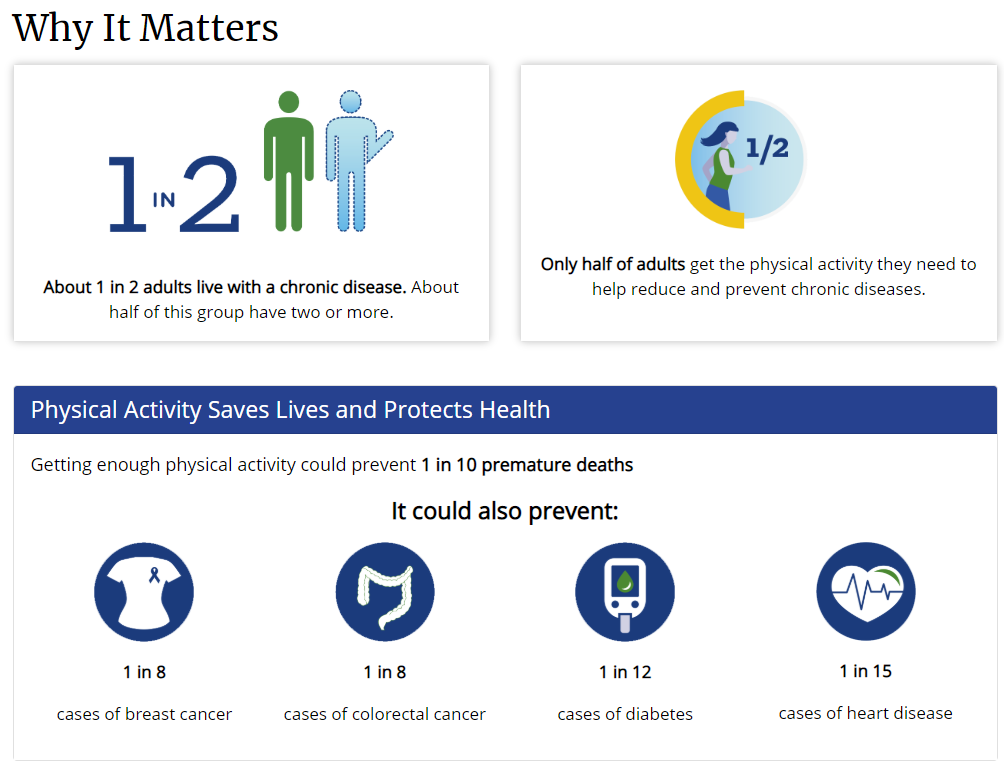 Why It Matters

1 IN 2

About 1 in 2 adults live with a chronic disease. About half of this group have two or more.

1/2

Only half of adults get the physical activity they need to help reduce and prevent chronic diseases.

Physical Activity Saves Lives and Protects Health

Getting enough physical activity could prevent 1 in 10 premature deaths

It could also prevent:

1 in 8

cases of breast cancer

1 in 8

cases of colorectal cancer

1 in 12

cases of diabetes

1 in 15

cases of heart disease